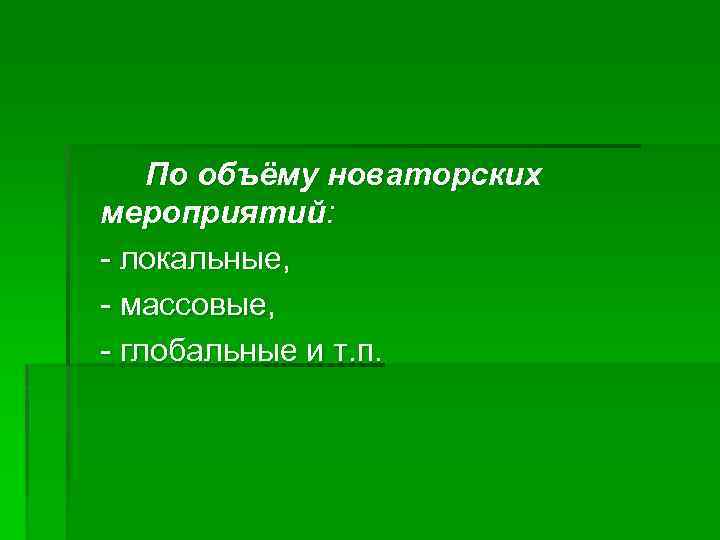 По объёму новаторских мероприятий:

- локальные,

- массовые,

- глобальные и т.п.